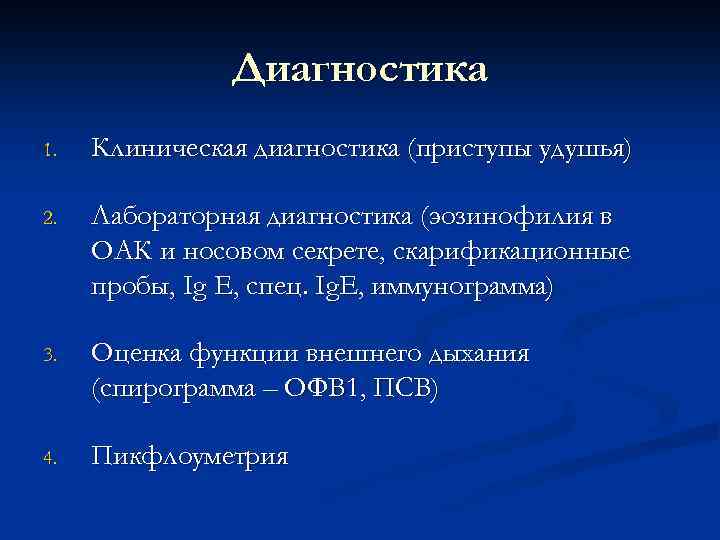 Диагностика

1. Клиническая диагностика (приступы удушья)

2. Лабораторная диагностика (эозинофилия в ОАК и носовом секрете, скарификационные пробы, Ig E, спец. IgE, иммунограмма)

3. Оценка функции внешнего дыхания (спирограмма – ОФВ1, ПСВ)

4. Пикфлоуметрия